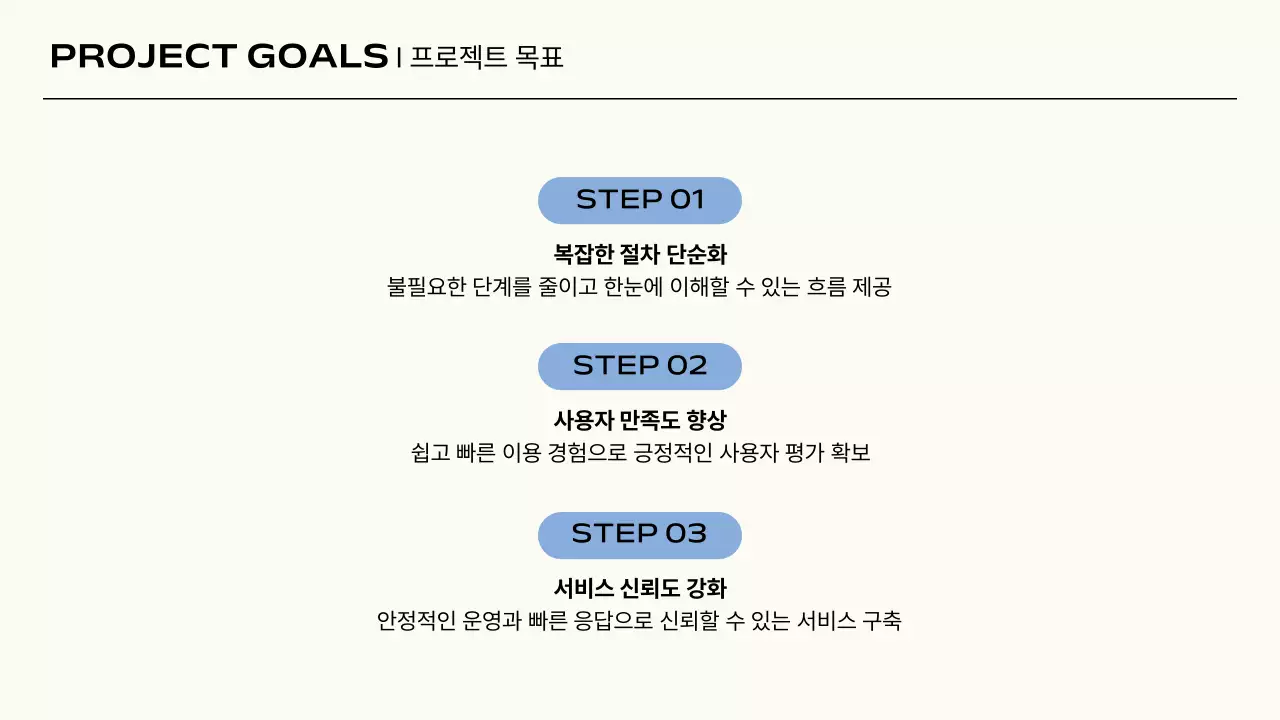 PROJECT GOALS | 프로젝트 목표

STEP 01

복잡한 절차 단순화

불필요한 단계를 줄이고 한눈에 이해할 수 있는 흐름 제공

STEP 02

사용자 만족도 향상

쉽고 빠른 이용 경험으로 긍정적인 사용자 평가 확보

STEP 03

서비스 신뢰도 강화

안정적인 운영과 빠른 응답으로 신뢰할 수 있는 서비스 구축